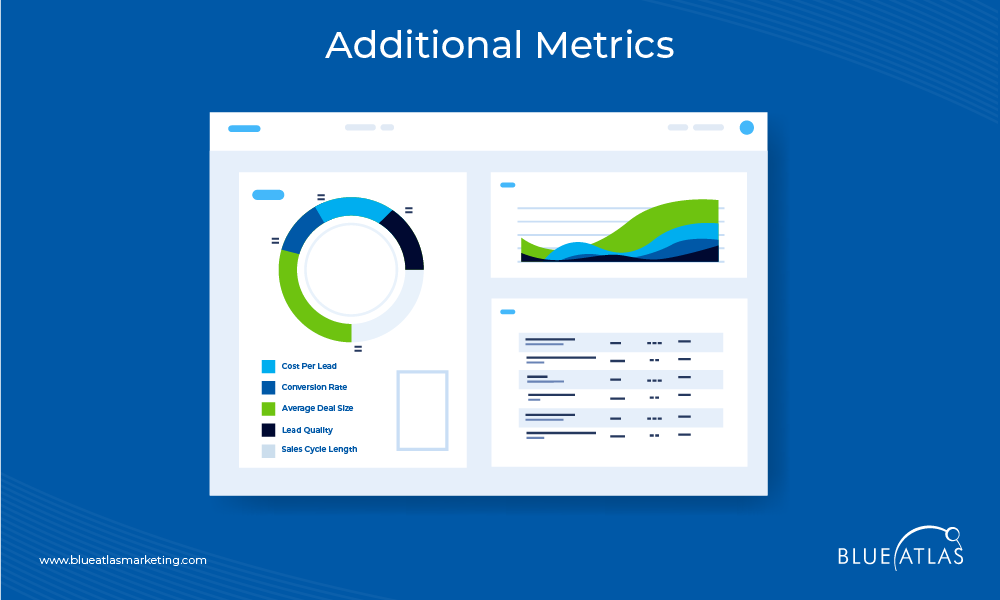 Additional Metrics

Cost Per Lead
Conversion Rate
Average Deal Size
Lead Quality
Sales Cycle Length

www.blueatlasmarketing.com

BLUE ATLAS